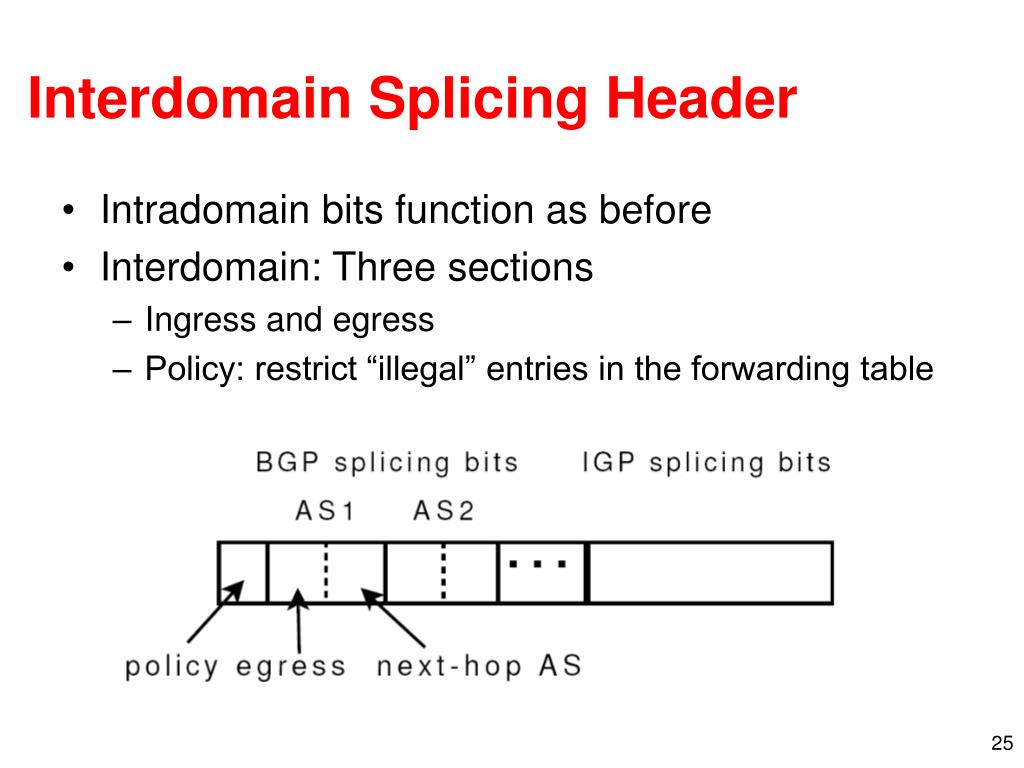 Interdomain Splicing Header

• Intradomain bits function as before
• Interdomain: Three sections
– Ingress and egress
– Policy: restrict “illegal” entries in the forwarding table

BGP splicing bits IGP splicing bits
AS1 AS2
...
policy egress next-hop AS

25